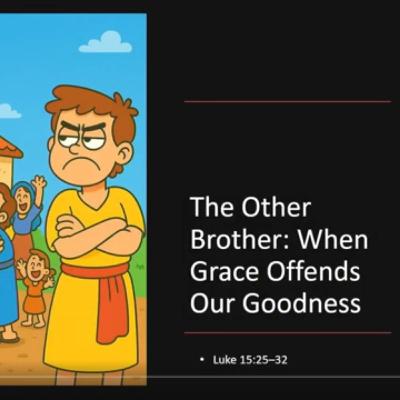 The Other Brother: When Grace Offends Our Goodness

• Luke 15:25–32